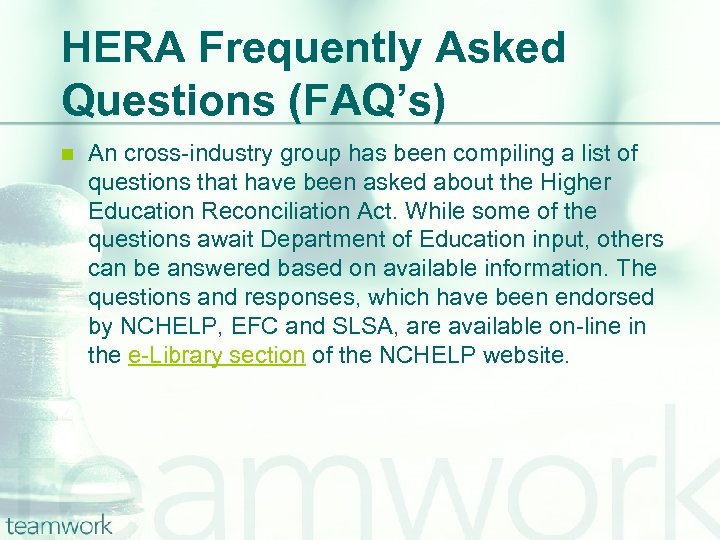 HERA Frequently Asked Questions (FAQ’s)

An cross-industry group has been compiling a list of questions that have been asked about the Higher Education Reconciliation Act. While some of the questions await Department of Education input, others can be answered based on available information. The questions and responses, which have been endorsed by NCHELP, EFC and SLSA, are available on-line in the e-Library section of the NCHELP website.

teamwork

teamwork